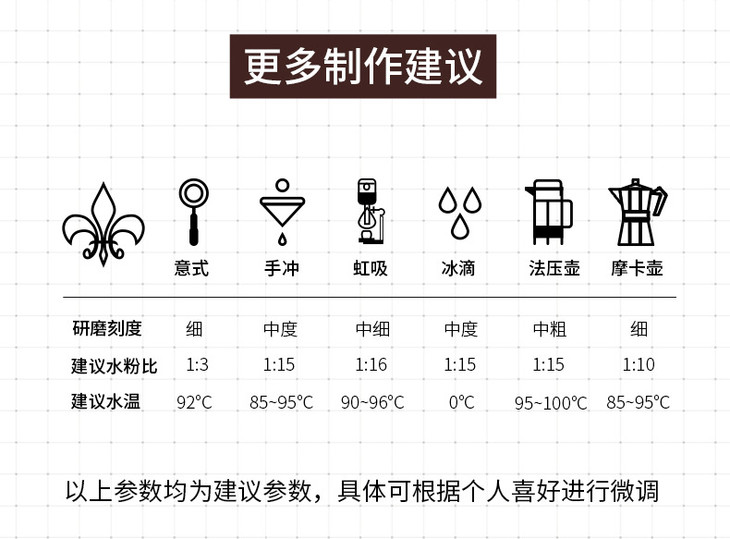 更多制作建议

| | 意式 | 手冲 | 虹吸 | 冰滴 | 法压壶 | 摩卡壶 |
|---|---|---|---|---|---|---|
| 研磨刻度 | 细 | 中度 | 中细 | 中度 | 中粗 | 细 |
| 建议水粉比 | 1:3 | 1:15 | 1:16 | 1:15 | 1:15 | 1:10 |
| 建议水温 | 92℃ | 85~95℃ | 90~96℃ | 0℃ | 95~100℃ | 85~95℃ |

以上参数均为建议参数，具体可根据个人喜好进行微调